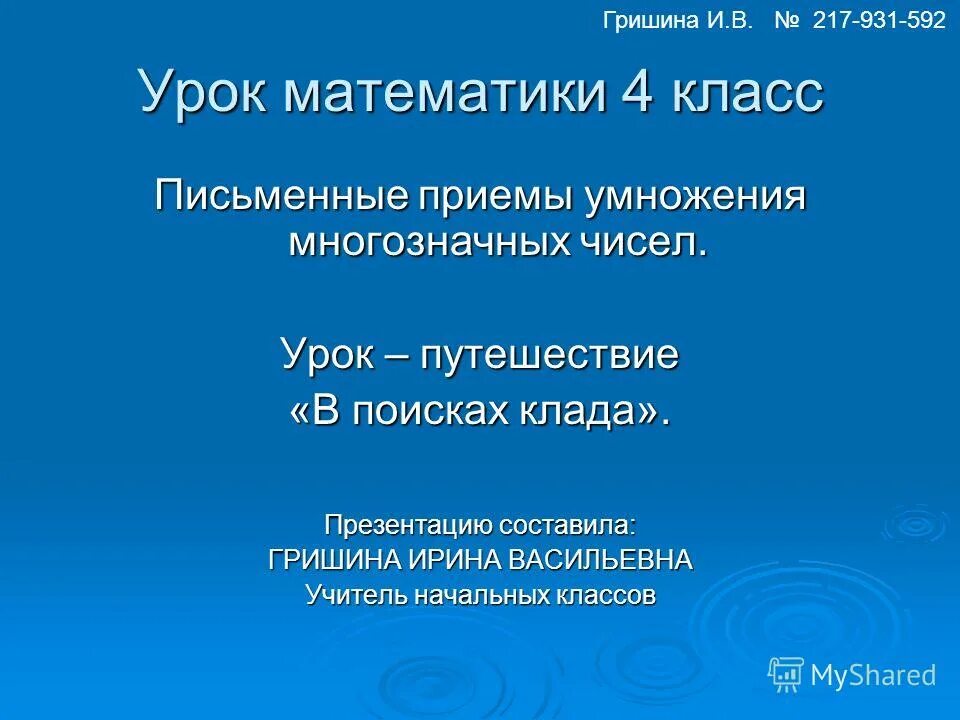 Гришина И.В. № 217-931-592

Урок математики 4 класс

Письменные приемы умножения многозначных чисел.

Урок – путешествие
«В поисках клада».

Презентацию составила:
ГРИШИНА ИРИНА ВАСИЛЬЕВНА
Учитель начальных классов

MyShared